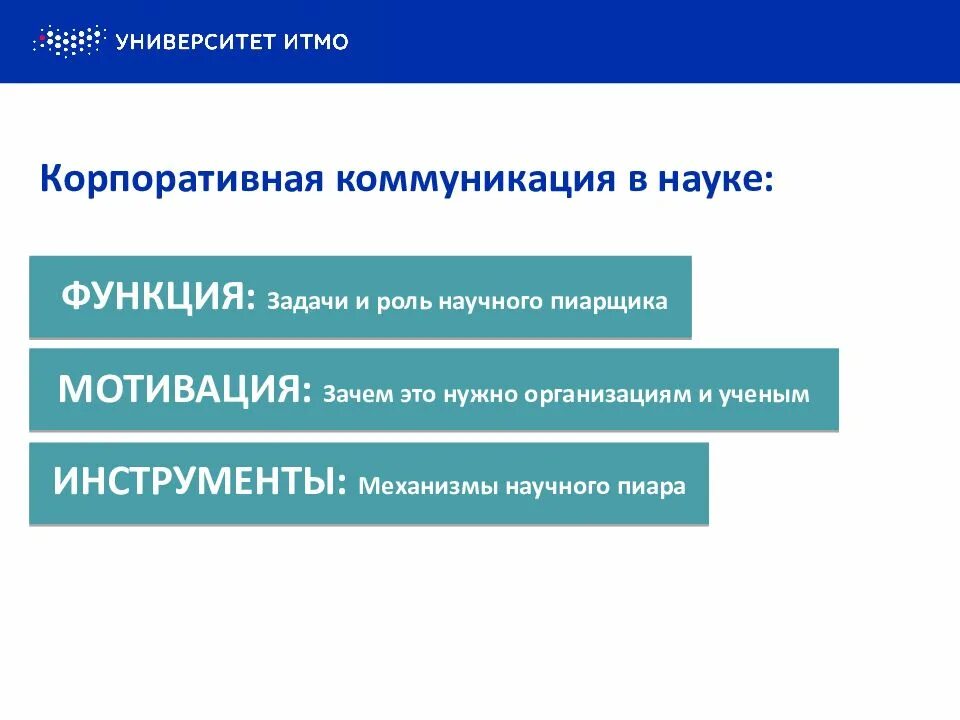 УНИВЕРСИТЕТ ИТМО

Корпоративная коммуникация в науке:

ФУНКЦИЯ: Задачи и роль научного пиарщика

МОТИВАЦИЯ: Зачем это нужно организациям и ученым

ИНСТРУМЕНТЫ: Механизмы научного пиара